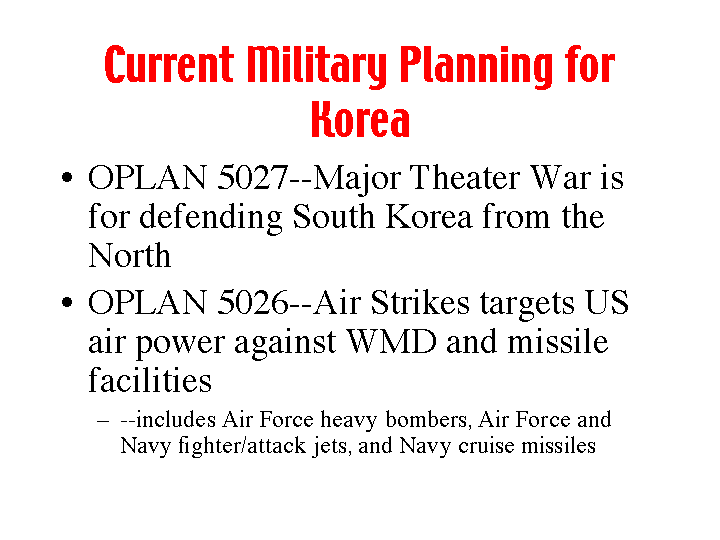 Current Military Planning for Korea

• OPLAN 5027--Major Theater War is for defending South Korea from the North

• OPLAN 5026--Air Strikes targets US air power against WMD and missile facilities

– --includes Air Force heavy bombers, Air Force and Navy fighter/attack jets, and Navy cruise missiles